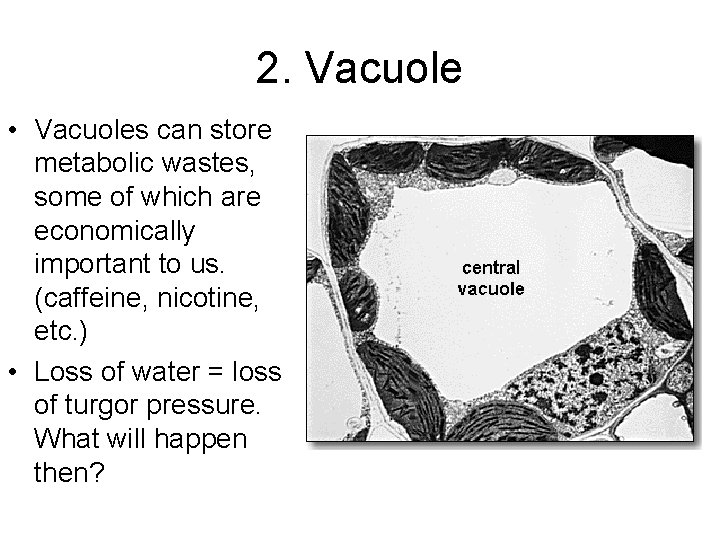 2. Vacuole

• Vacuoles can store metabolic wastes, some of which are economically important to us. (caffeine, nicotine, etc.)
• Loss of water = loss of turgor pressure. What will happen then?

central vacuole